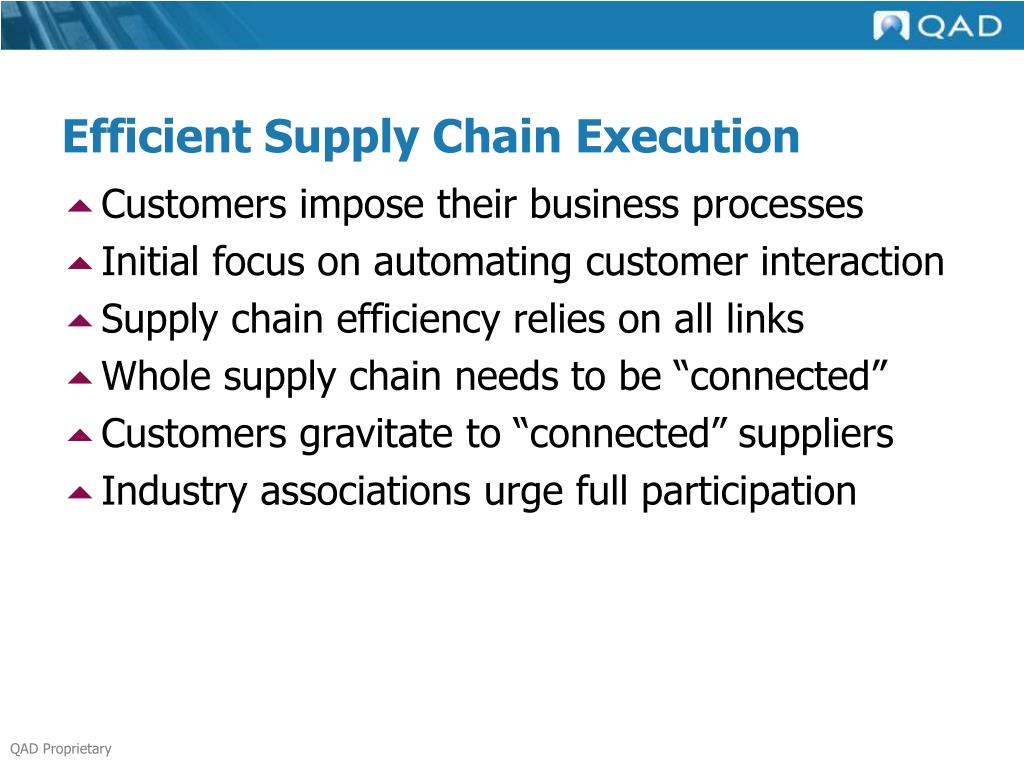 QAD

Efficient Supply Chain Execution

Customers impose their business processes
Initial focus on automating customer interaction
Supply chain efficiency relies on all links
Whole supply chain needs to be “connected”
Customers gravitate to “connected” suppliers
Industry associations urge full participation

QAD Proprietary